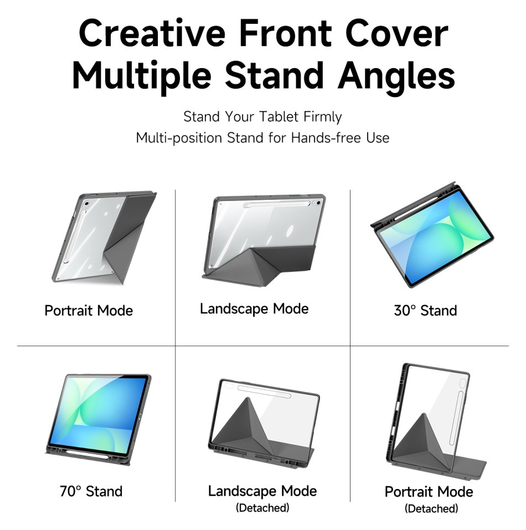 Creative Front Cover
Multiple Stand Angles

Stand Your Tablet Firmly
Multi-position Stand for Hands-free Use

Portrait Mode

Landscape Mode

30° Stand

70° Stand

Landscape Mode
(Detached)

Portrait Mode
(Detached)